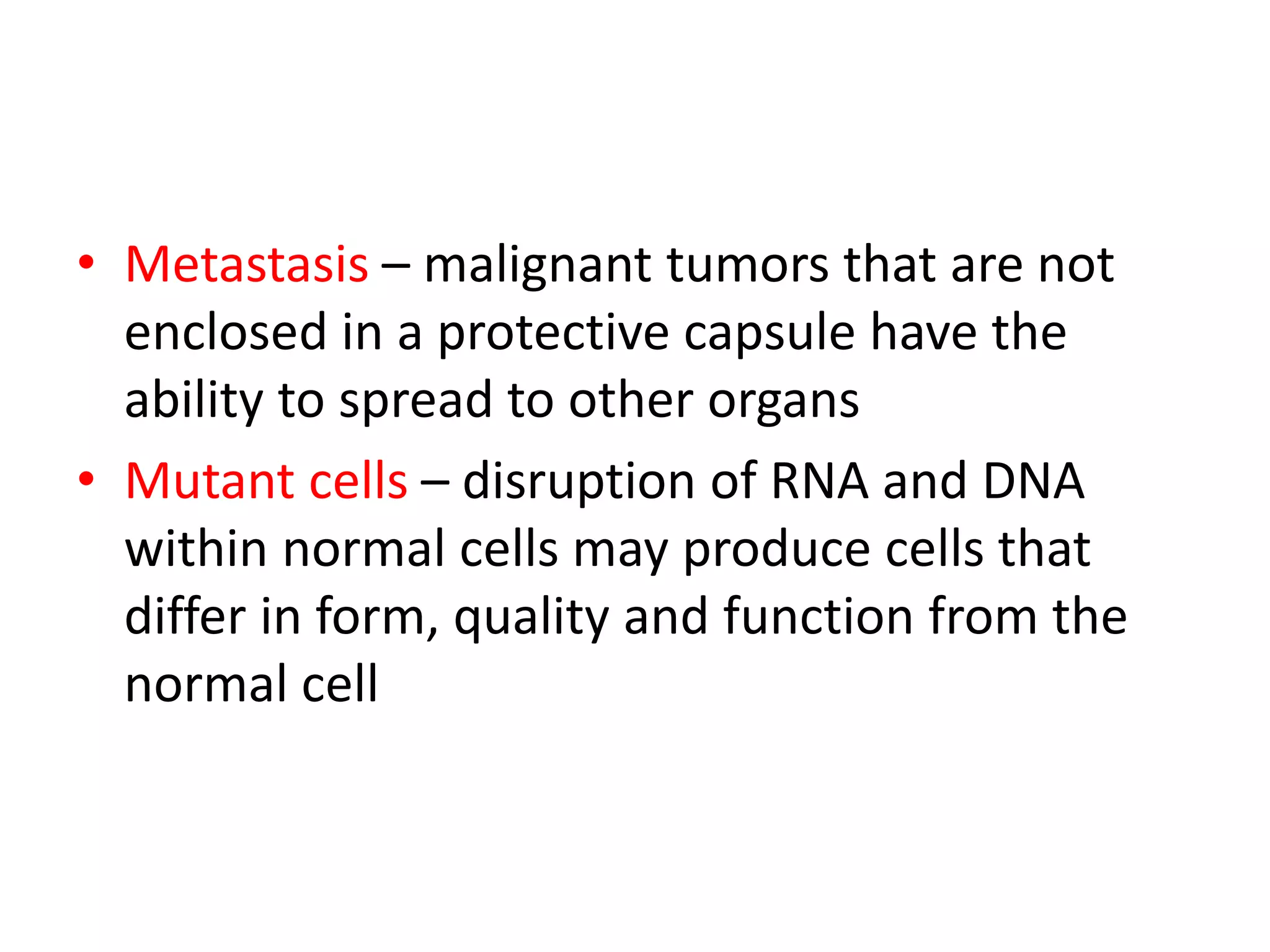 • Metastasis – malignant tumors that are not enclosed in a protective capsule have the ability to spread to other organs

• Mutant cells – disruption of RNA and DNA within normal cells may produce cells that differ in form, quality and function from the normal cell